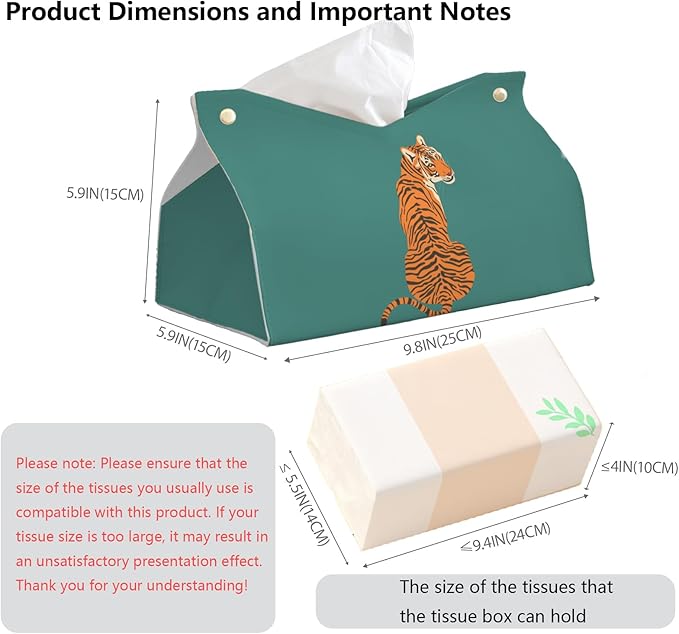 Product Dimensions and Important Notes

5.9IN(15CM)

5.9IN(15CM)

9.8IN(25CM)

Please note: Please ensure that the size of the tissues you usually use is compatible with this product. If your tissue size is too large, it may result in an unsatisfactory presentation effect. Thank you for your understanding!

≤ 5.5IN(14CM)

≤4IN(10CM)

≤9.4IN(24CM)

The size of the tissues that the tissue box can hold